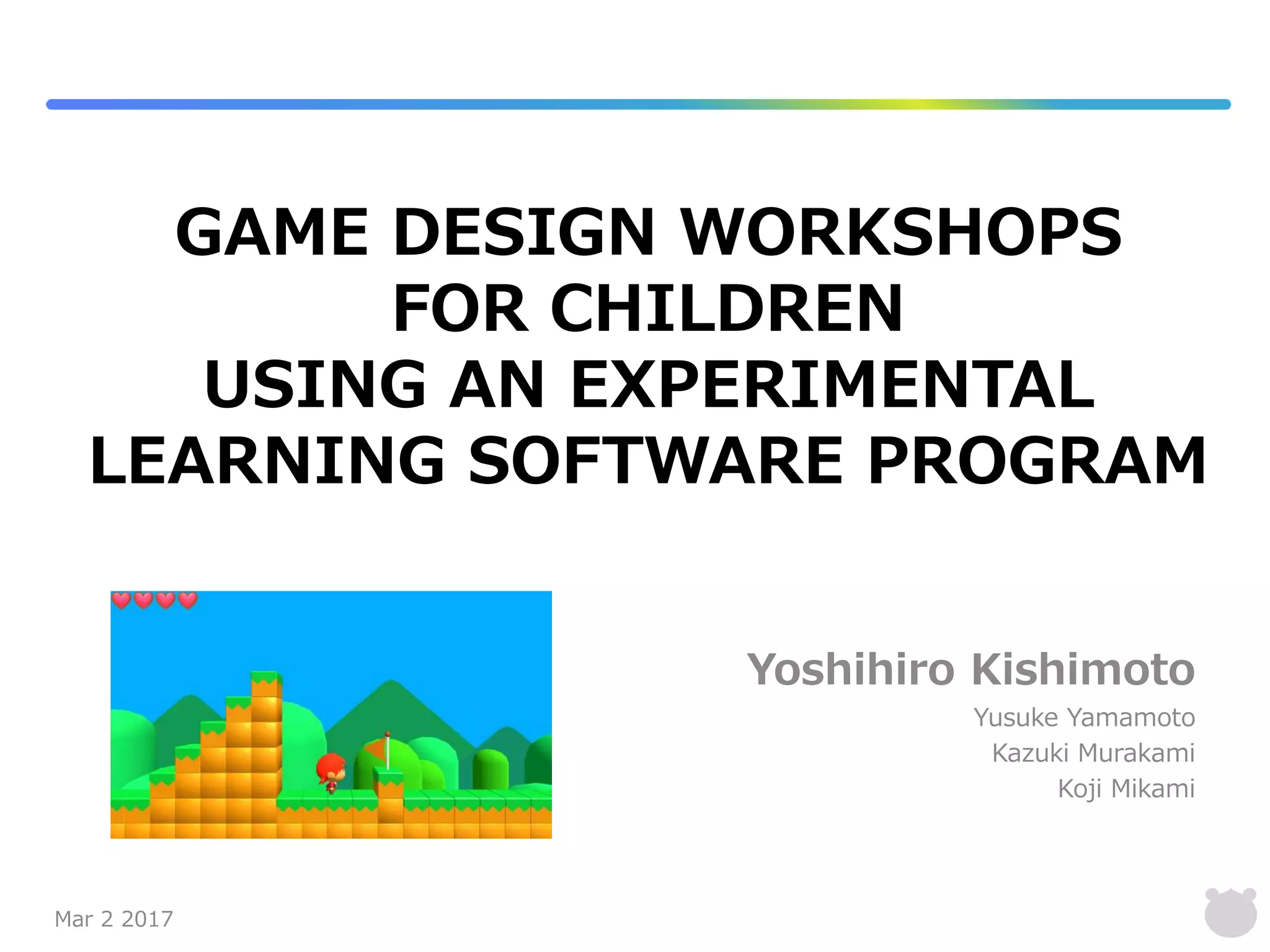 GAME DESIGN WORKSHOPS FOR CHILDREN USING AN EXPERIMENTAL LEARNING SOFTWARE PROGRAM

Yoshihiro Kishimoto

Yusuke Yamamoto
Kazuki Murakami
Koji Mikami

Mar 2 2017